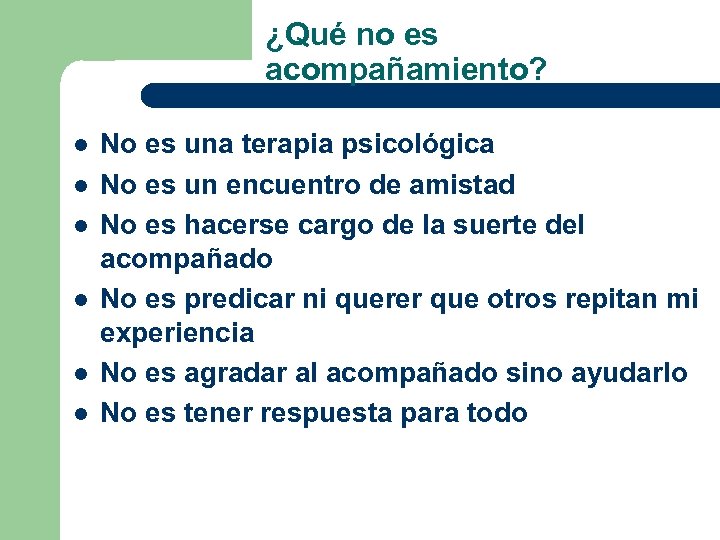 ¿Qué no es acompañamiento?

- No es una terapia psicológica
- No es un encuentro de amistad
- No es hacerse cargo de la suerte del acompañado
- No es predicar ni querer que otros repitan mi experiencia
- No es agradar al acompañado sino ayudarlo
- No es tener respuesta para todo